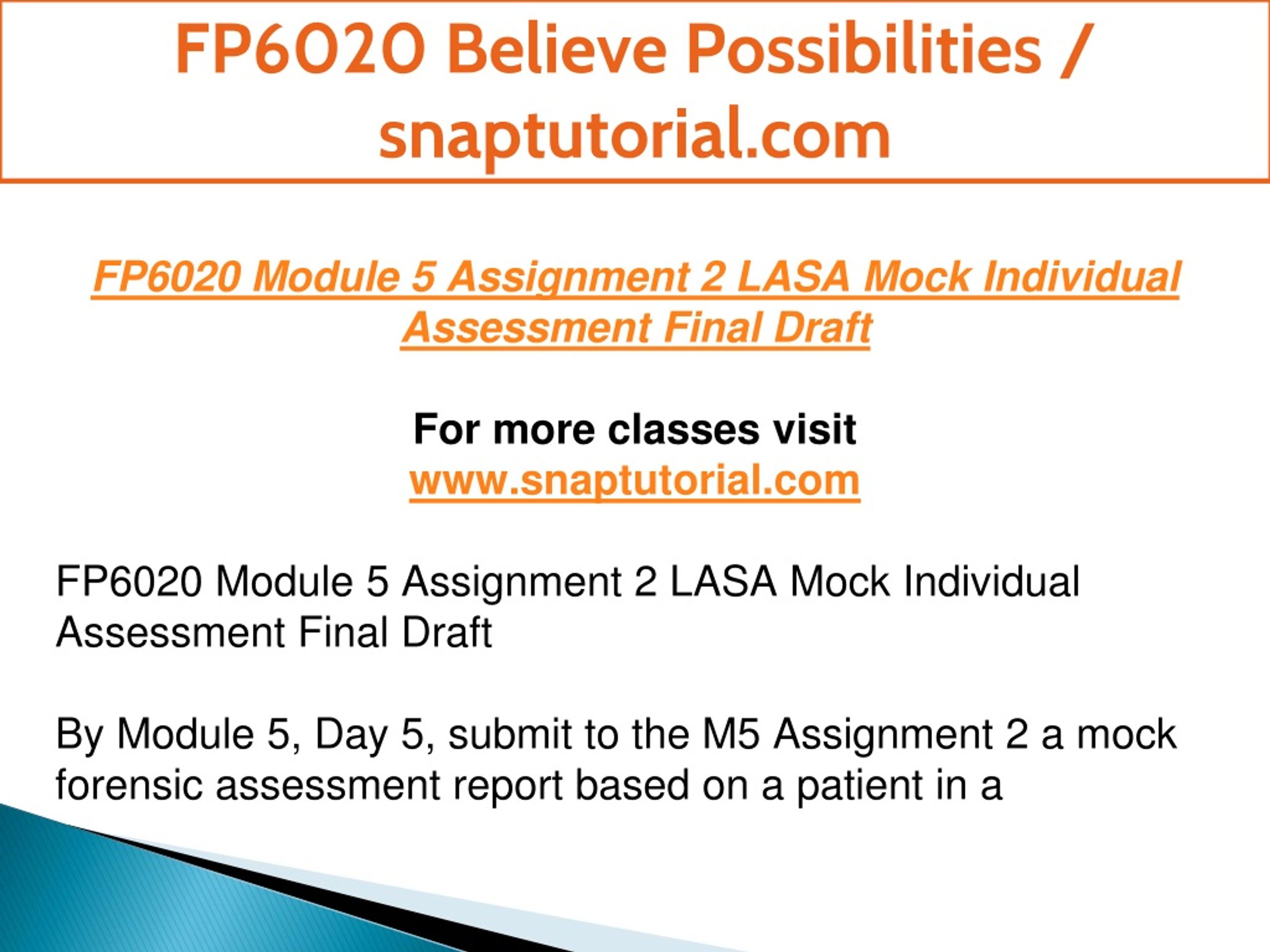 FP6020 Believe Possibilities / snaptutorial.com

FP6020 Module 5 Assignment 2 LASA Mock Individual Assessment Final Draft

For more classes visit
www.snaptutorial.com

FP6020 Module 5 Assignment 2 LASA Mock Individual Assessment Final Draft

By Module 5, Day 5, submit to the M5 Assignment 2 a mock forensic assessment report based on a patient in a